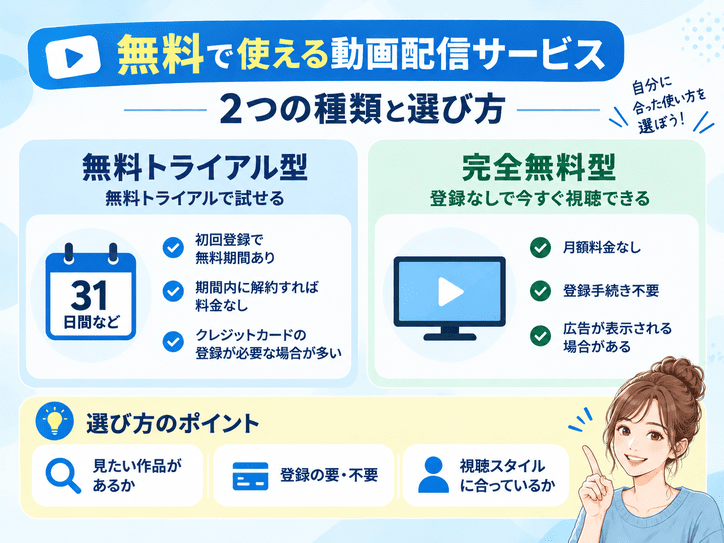 無料で使える動画配信サービス

2つの種類と選び方

自分に合った使い方を選ぼう！

無料トライアル型
無料トライアルで試せる

31
日間など

初回登録で無料期間あり

期間内に解約すれば料金なし

クレジットカードの登録が必要な場合が多い

完全無料型
登録なしで今すぐ視聴できる

月額料金なし

登録手続き不要

広告が表示される場合がある

選び方のポイント

見たい作品があるか

登録の要・不要

視聴スタイルに合っているか